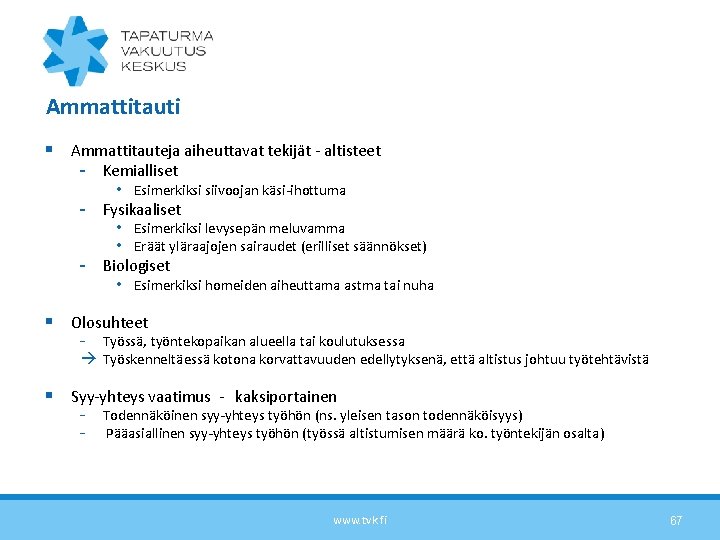 TAPATURMA
VAKUUTUS
KESKUS

Ammattitauti

▪ Ammattitauteja aiheuttavat tekijät - altisteet
- Kemialliset
• Esimerkiksi siivoojan käsi-ihottuma
- Fysikaaliset
• Esimerkiksi levysepän meluvamma
• Eräät yläraajojen sairaudet (erilliset säännökset)
- Biologiset
• Esimerkiksi homeiden aiheuttama astma tai nuha

▪ Olosuhteet
- Työssä, työntekopaikan alueella tai koulutuksessa
→ Työskenneltäessä kotona korvattavuuden edellytyksenä, että altistus johtuu työtehtävistä

▪ Syy-yhteys vaatimus - kaksiportainen
- Todennäköinen syy-yhteys työhön (ns. yleisen tason todennäköisyys)
- Pääasiallinen syy-yhteys työhön (työssä altistumisen määrä ko. työntekijän osalta)

www.tvk.fi

67